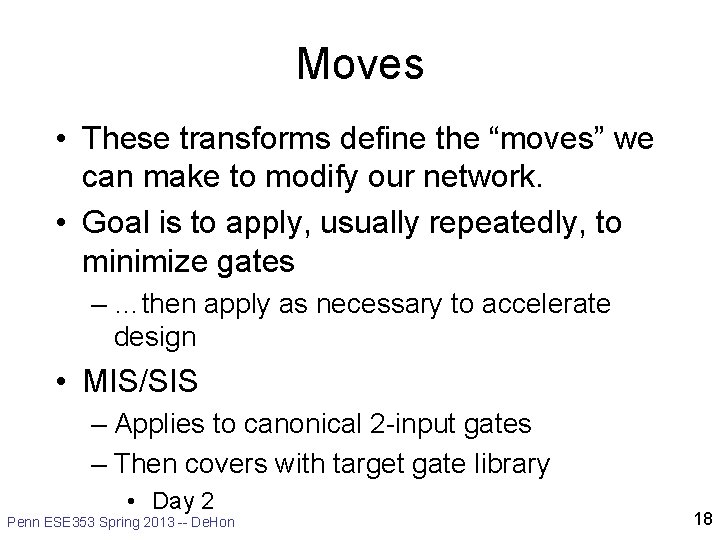 Moves

• These transforms define the “moves” we can make to modify our network.

• Goal is to apply, usually repeatedly, to minimize gates

– …then apply as necessary to accelerate design

• MIS/SIS

– Applies to canonical 2-input gates

– Then covers with target gate library

• Day 2

Penn ESE353 Spring 2013 -- DeHon

18